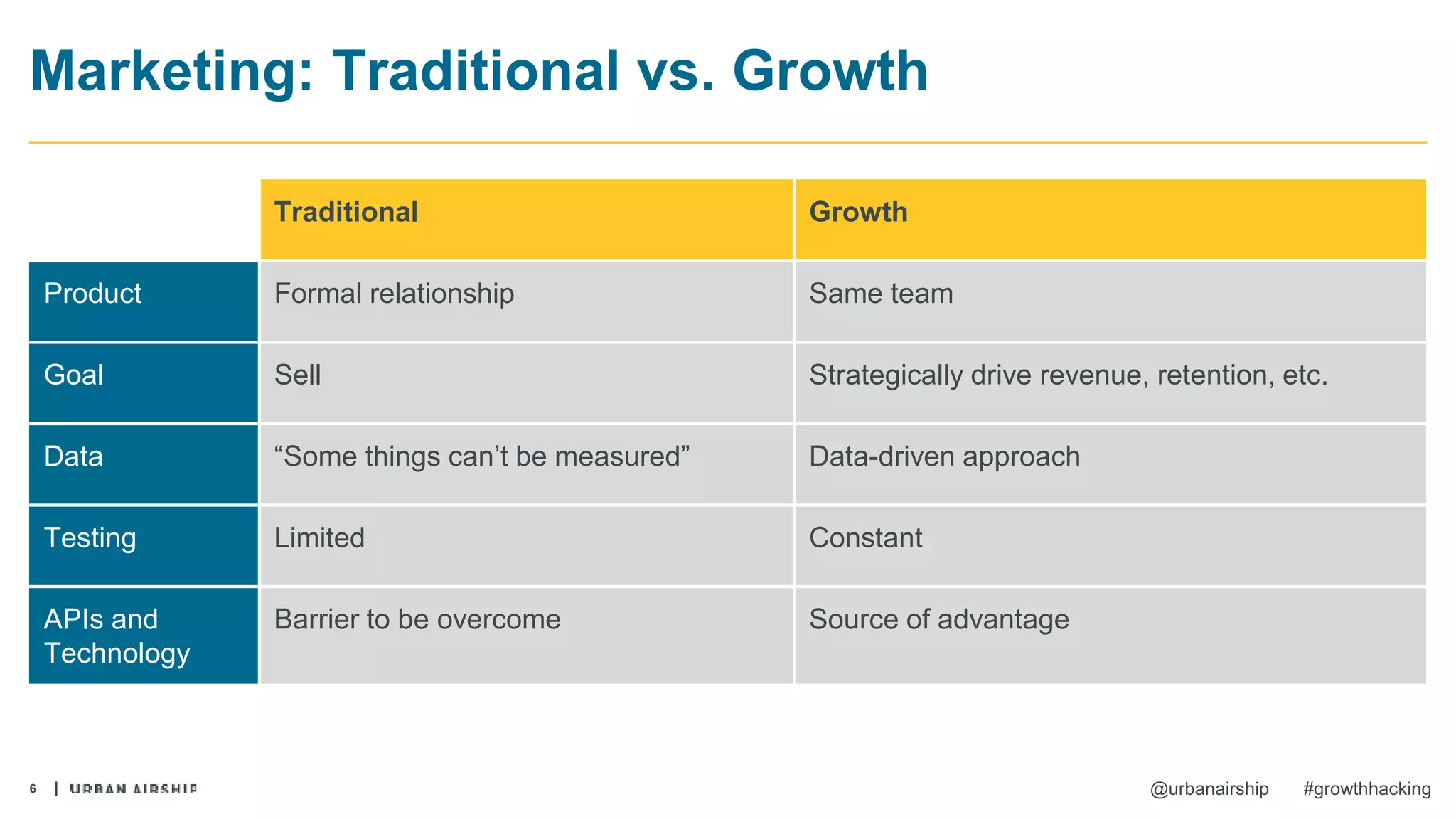 Marketing: Traditional vs. Growth

| | Traditional | Growth |
|---|---|---|
| Product | Formal relationship | Same team |
| Goal | Sell | Strategically drive revenue, retention, etc. |
| Data | “Some things can’t be measured” | Data-driven approach |
| Testing | Limited | Constant |
| APIs and Technology | Barrier to be overcome | Source of advantage |

6 | URBAN AIRSHIP

@urbanairship #growthhacking